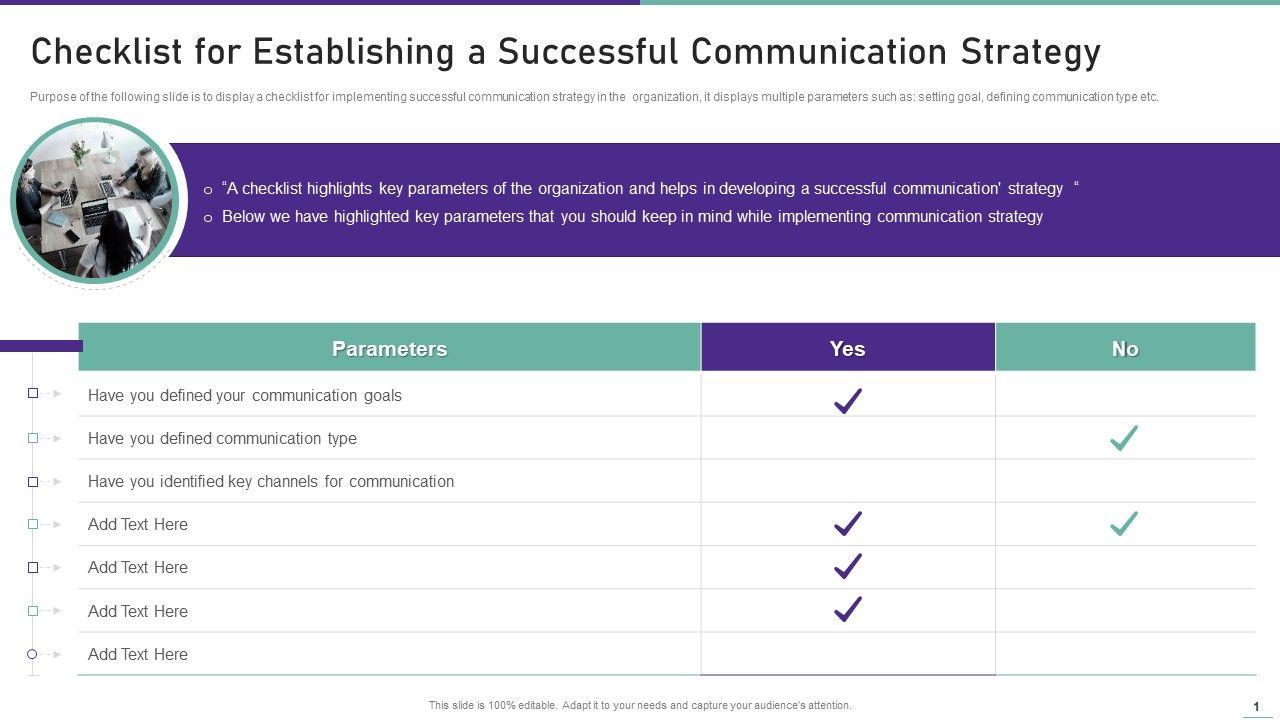 Checklist for Establishing a Successful Communication Strategy

Purpose of the following slide is to display a checklist for implementing successful communication strategy in the organization, it displays multiple parameters such as: setting goal, defining communication type etc.

o "A checklist highlights key parameters of the organization and helps in developing a successful communication' strategy "
o Below we have highlighted key parameters that you should keep in mind while implementing communication strategy

| Parameters | Yes | No |
|---|---|---|
| Have you defined your communication goals | ✓ | |
| Have you defined communication type | | ✓ |
| Have you identified key channels for communication | | |
| Add Text Here | ✓ | ✓ |
| Add Text Here | ✓ | |
| Add Text Here | ✓ | |
| Add Text Here | | |

This slide is 100% editable. Adapt it to your needs and capture your audience's attention.

1